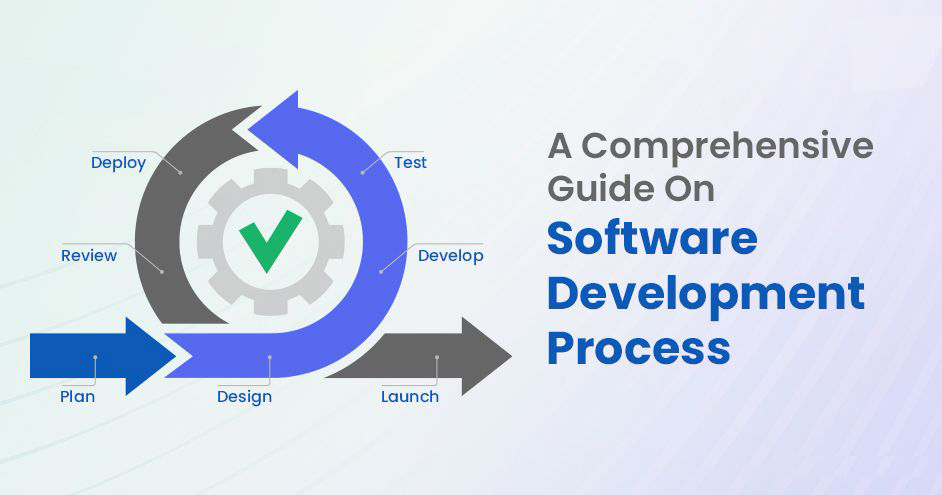 Deploy
Test
Review
Develop
Plan
Design
Launch

A Comprehensive Guide On
Software Development Process